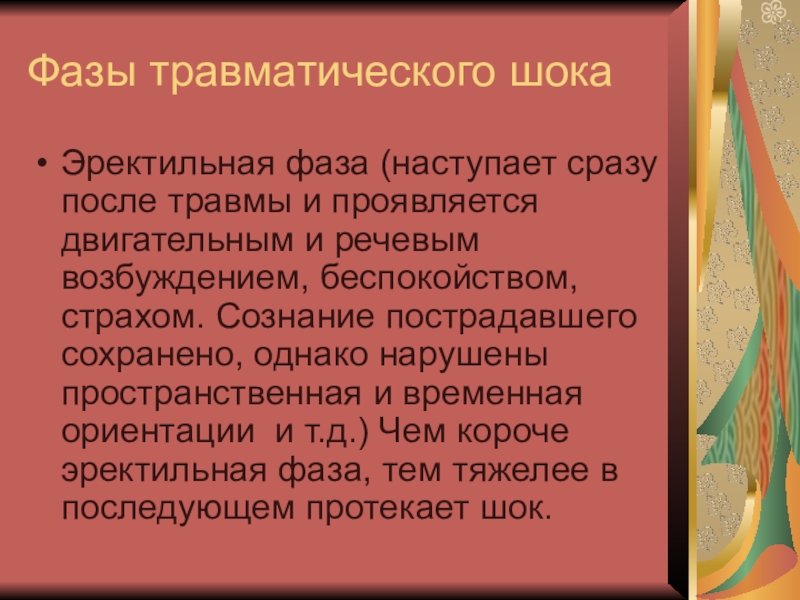 Фазы травматического шока

• Эректильная фаза (наступает сразу после травмы и проявляется двигательным и речевым возбуждением, беспокойством, страхом. Сознание пострадавшего сохранено, однако нарушены пространственная и временная ориентации  и т.д.) Чем короче эректильная фаза, тем тяжелее в последующем протекает шок.